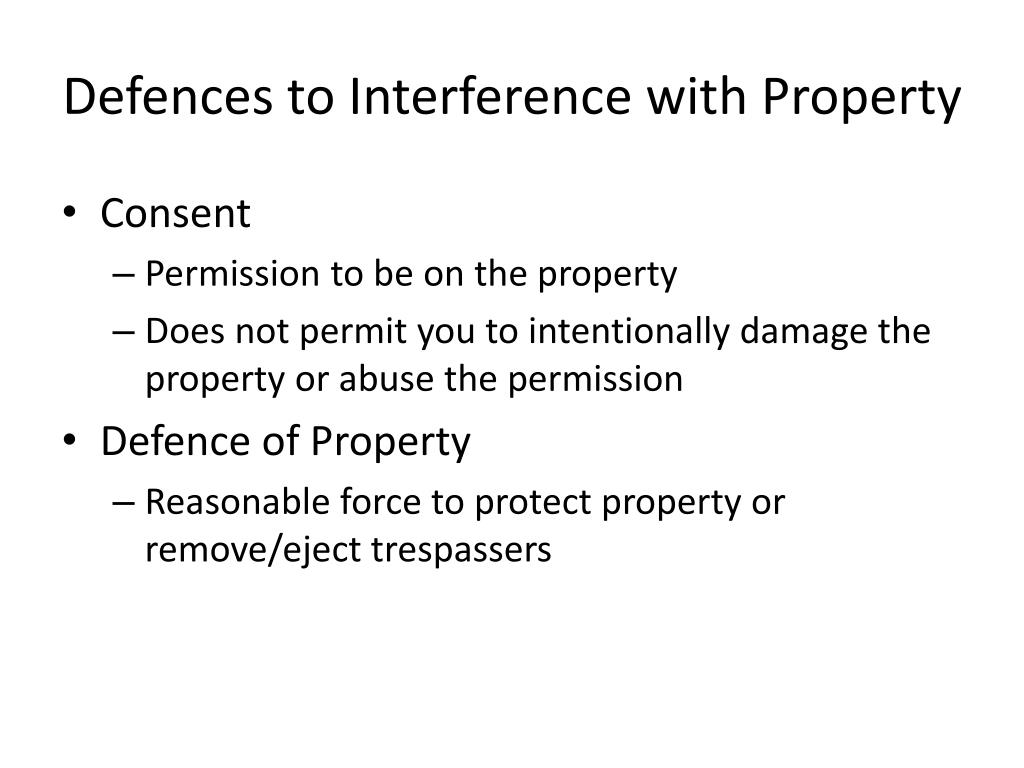 Defences to Interference with Property

• Consent
– Permission to be on the property
– Does not permit you to intentionally damage the property or abuse the permission
• Defence of Property
– Reasonable force to protect property or remove/eject trespassers